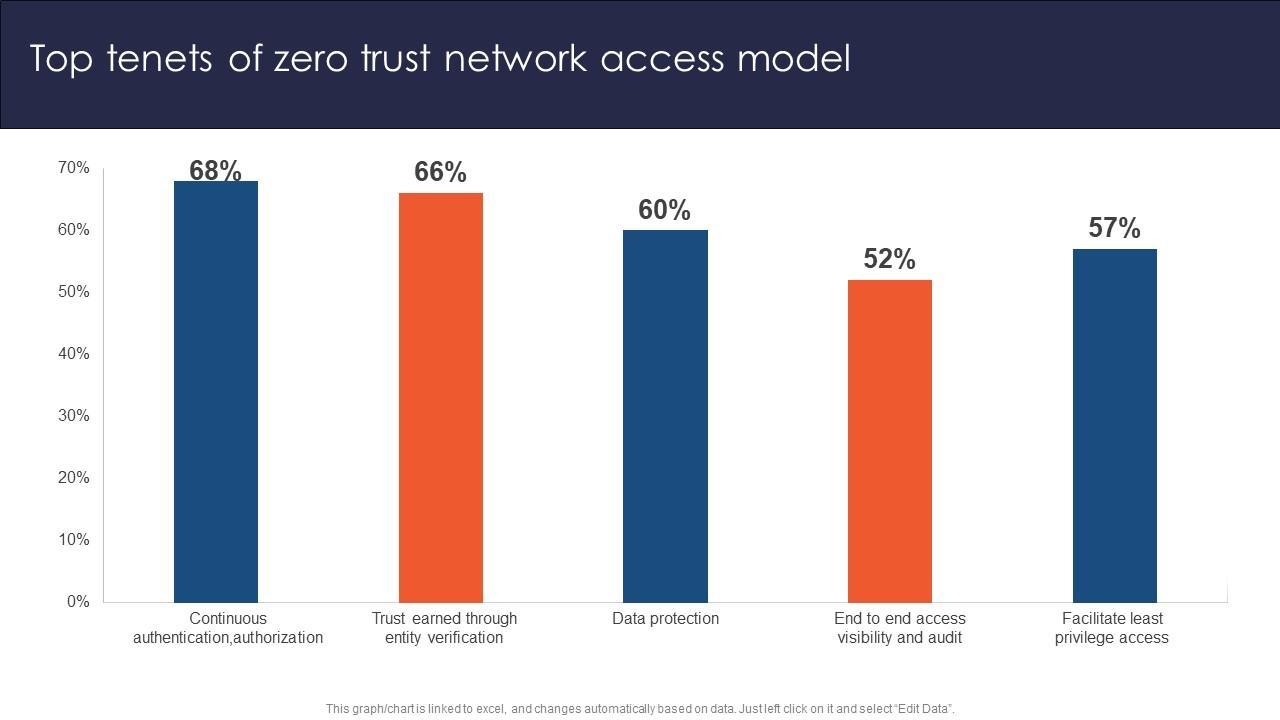 Top tenets of zero trust network access model

70%
60%
50%
40%
30%
20%
10%
0%

68%
66%
60%
52%
57%

Continuous authentication,authorization
Trust earned through entity verification
Data protection
End to end access visibility and audit
Facilitate least privilege access

This graph/chart is linked to excel, and changes automatically based on data. Just left click on it and select "Edit Data".